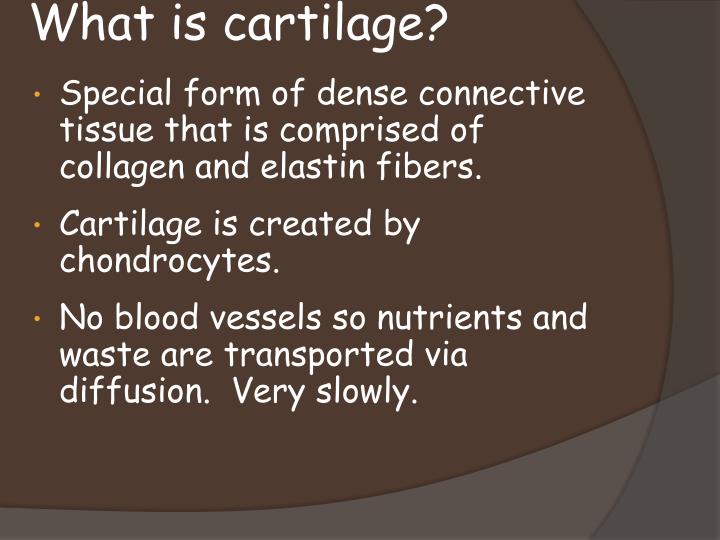 What is cartilage?

• Special form of dense connective tissue that is comprised of collagen and elastin fibers.

• Cartilage is created by chondrocytes.

• No blood vessels so nutrients and waste are transported via diffusion. Very slowly.